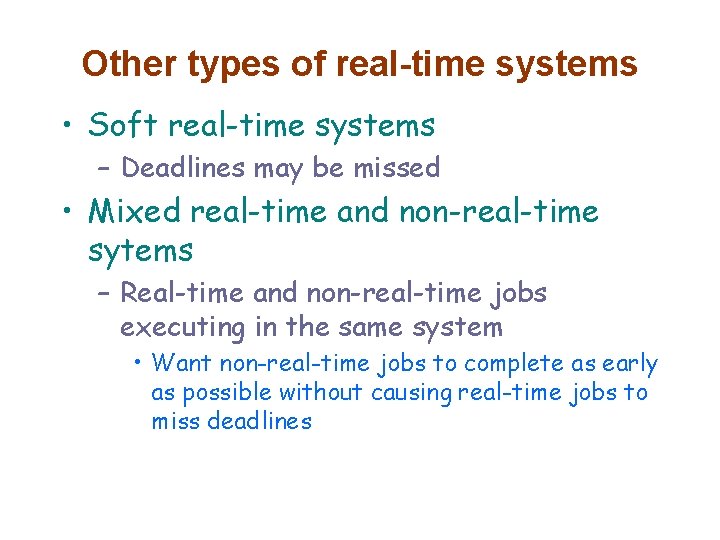 Other types of real-time systems

• Soft real-time systems
  – Deadlines may be missed
• Mixed real-time and non-real-time sytems
  – Real-time and non-real-time jobs executing in the same system
    • Want non-real-time jobs to complete as early as possible without causing real-time jobs to miss deadlines